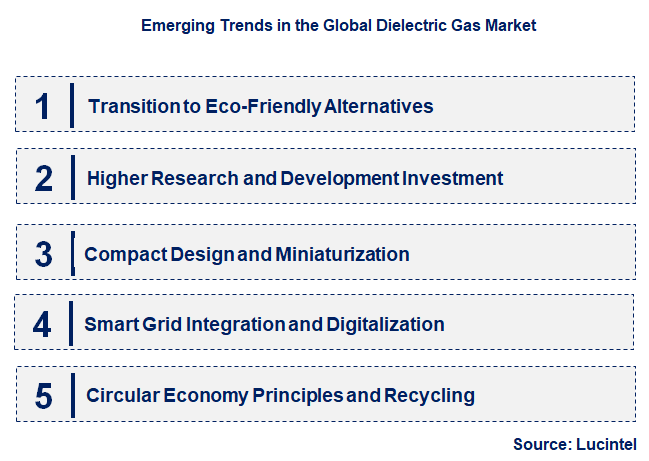 Emerging Trends in the Global Dielectric Gas Market

1 Transition to Eco-Friendly Alternatives

2 Higher Research and Development Investment

3 Compact Design and Miniaturization

4 Smart Grid Integration and Digitalization

5 Circular Economy Principles and Recycling

Source: Lucintel